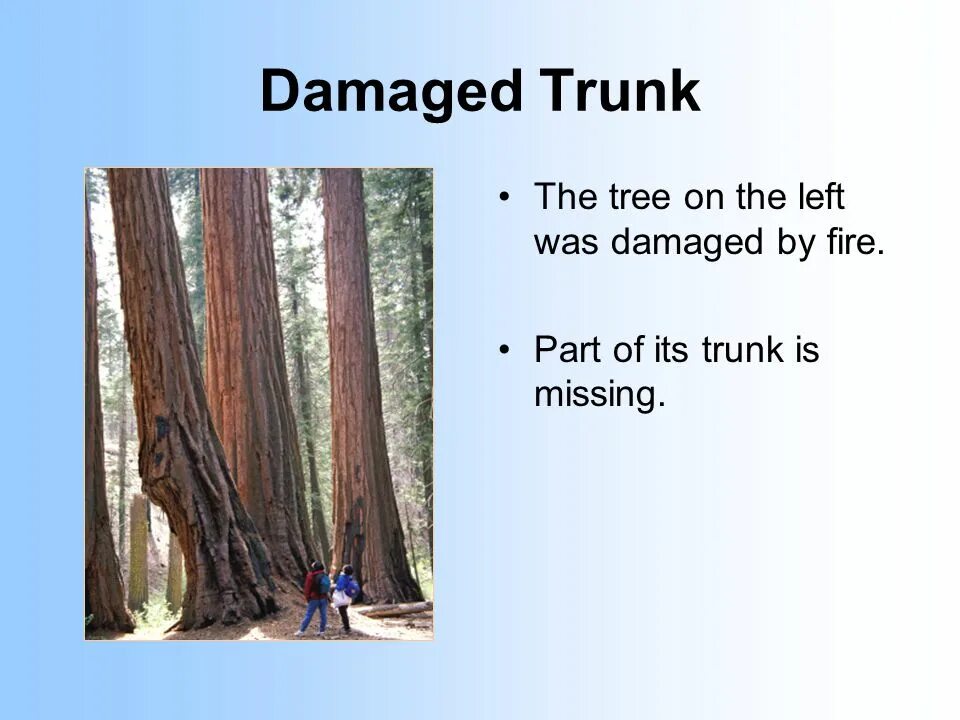 Damaged Trunk

• The tree on the left was damaged by fire.

• Part of its trunk is missing.